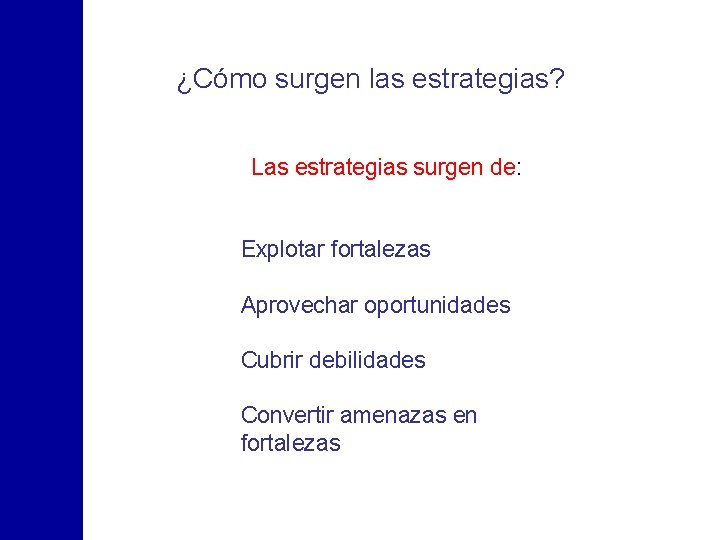 ¿Cómo surgen las estrategias?

Las estrategias surgen de:

Explotar fortalezas

Aprovechar oportunidades

Cubrir debilidades

Convertir amenazas en fortalezas